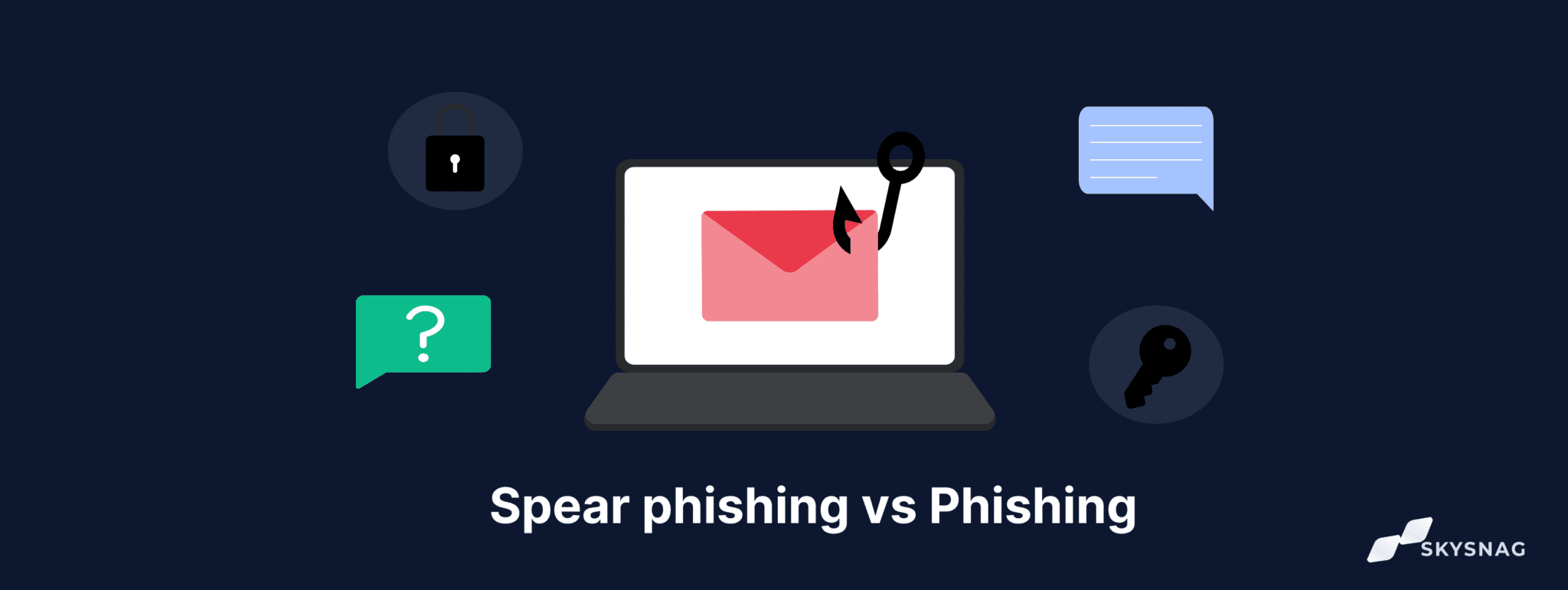 ?

Spear phishing vs Phishing

SKYSNAG